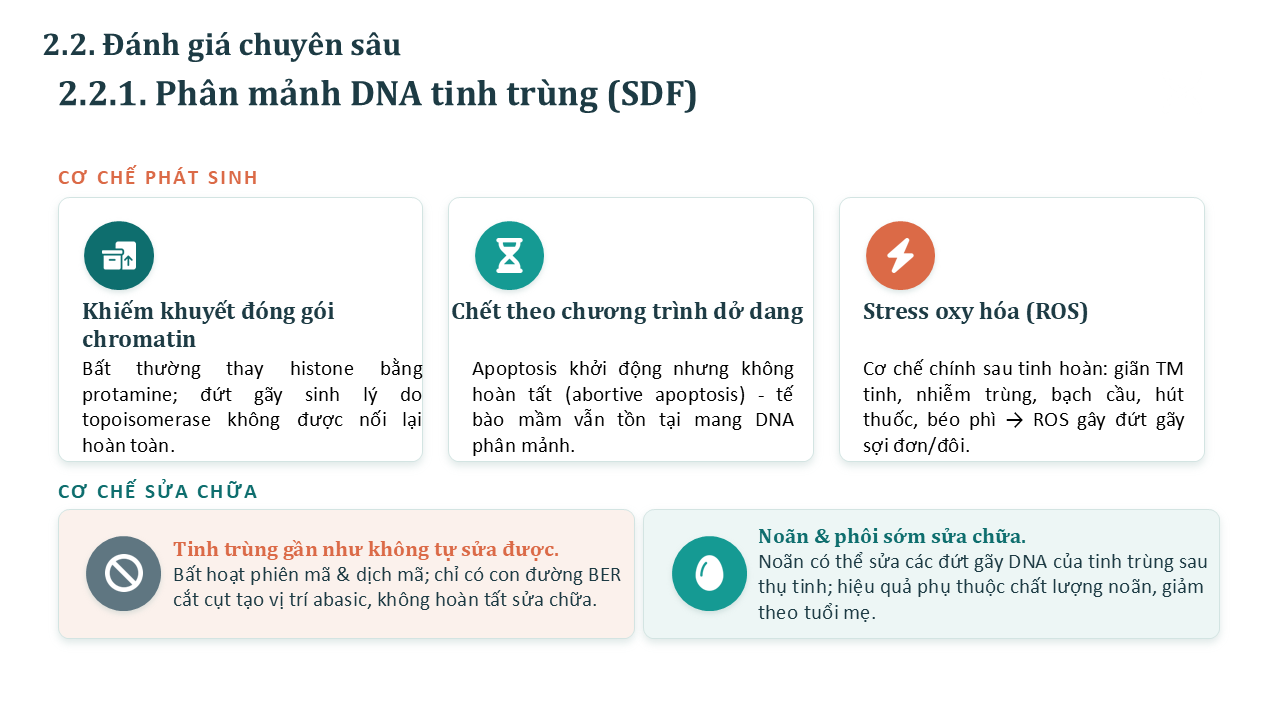 2.2. Đánh giá chuyên sâu

2.2.1. Phân mảnh DNA tinh trùng (SDF)

CƠ CHẾ PHÁT SINH

Khiếm khuyết đóng gói chromatin
Bất thường thay histone bằng protamine; đứt gãy sinh lý do topoisomerase không được nối lại hoàn toàn.

Chết theo chương trình dở dang
Apoptosis khởi động nhưng không hoàn tất (abortive apoptosis) - tế bào mầm vẫn tồn tại mang DNA phân mảnh.

Stress oxy hóa (ROS)
Cơ chế chính sau tinh hoàn: giãn TM tinh, nhiễm trùng, bạch cầu, hút thuốc, béo phì → ROS gây đứt gãy sợi đơn/đôi.

CƠ CHẾ SỬA CHỮA

Tinh trùng gần như không tự sửa được.
Bất hoạt phiên mã & dịch mã; chỉ có con đường BER cắt cụt tạo vị trí abasic, không hoàn tất sửa chữa.

Noãn & phôi sớm sửa chữa.
Noãn có thể sửa các đứt gãy DNA của tinh trùng sau thụ tinh; hiệu quả phụ thuộc chất lượng noãn, giảm theo tuổi mẹ.